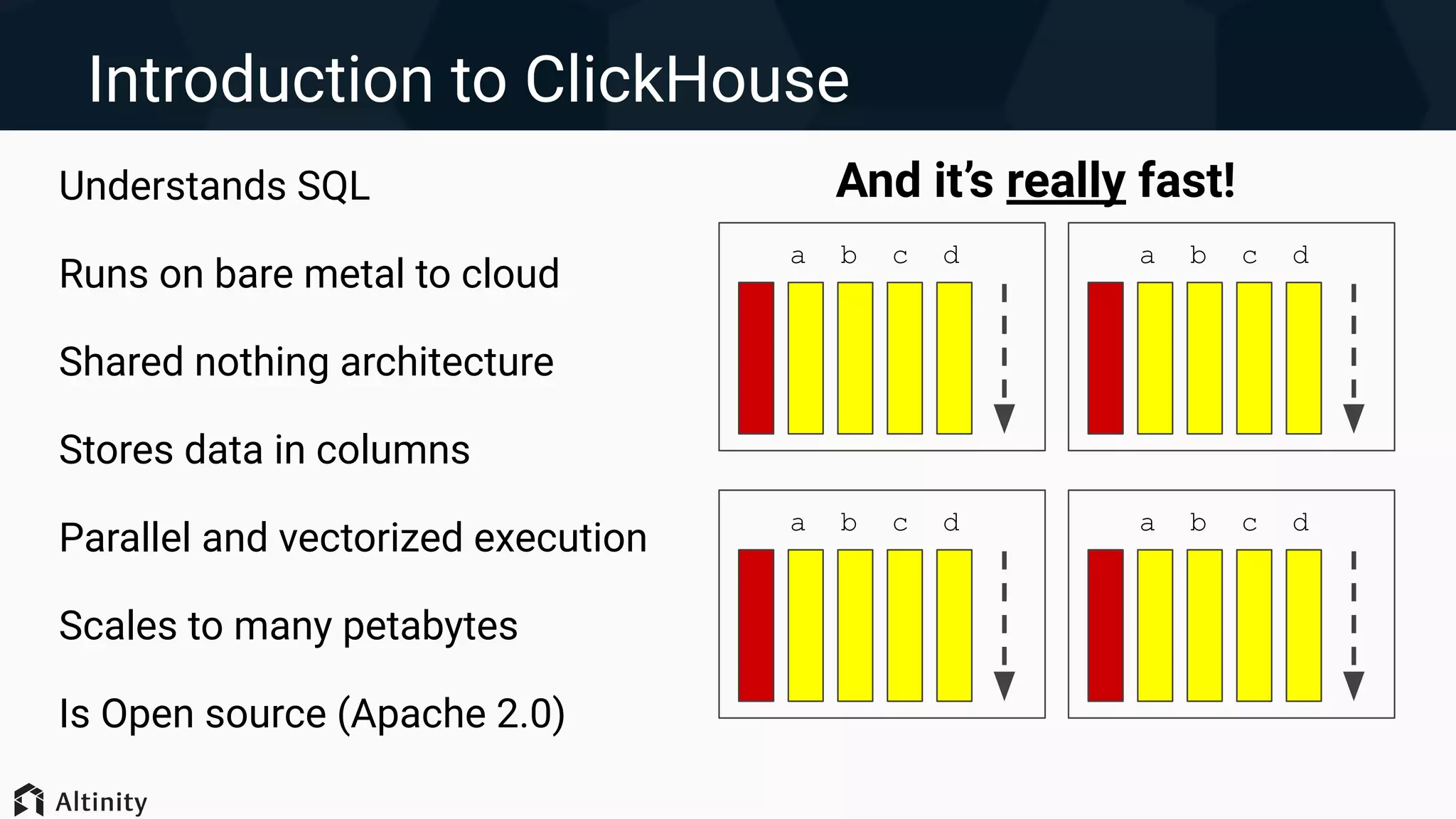 Introduction to ClickHouse

Understands SQL

Runs on bare metal to cloud

Shared nothing architecture

Stores data in columns

Parallel and vectorized execution

Scales to many petabytes

Is Open source (Apache 2.0)

And it's really fast!

a b c d

a b c d

a b c d

a b c d

Altinity